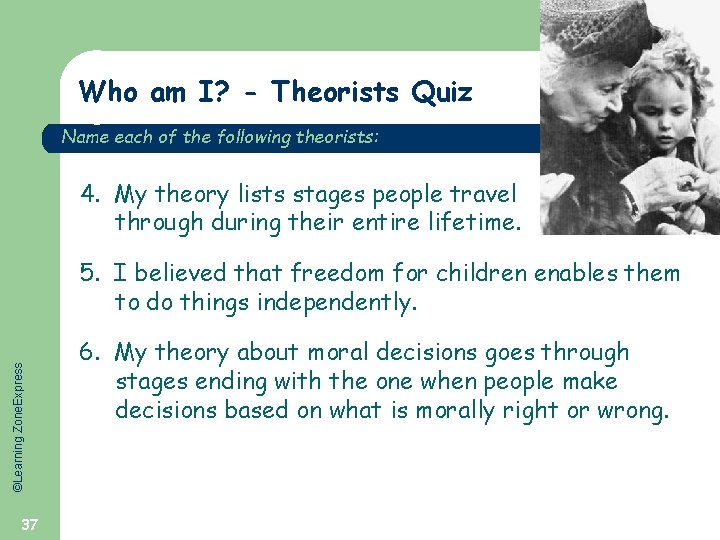 Who am I? - Theorists Quiz

Name each of the following theorists:

4. My theory lists stages people travel through during their entire lifetime.

5. I believed that freedom for children enables them to do things independently.

6. My theory about moral decisions goes through stages ending with the one when people make decisions based on what is morally right or wrong.

©Learning ZoneExpress

37